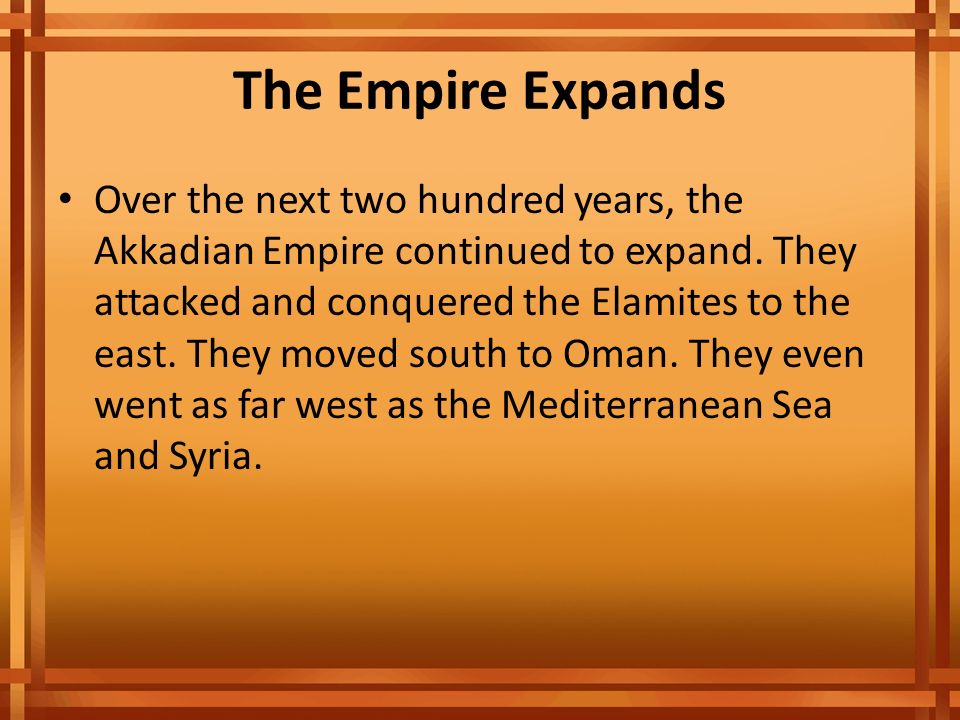 The Empire Expands

• Over the next two hundred years, the Akkadian Empire continued to expand. They attacked and conquered the Elamites to the east. They moved south to Oman. They even went as far west as the Mediterranean Sea and Syria.